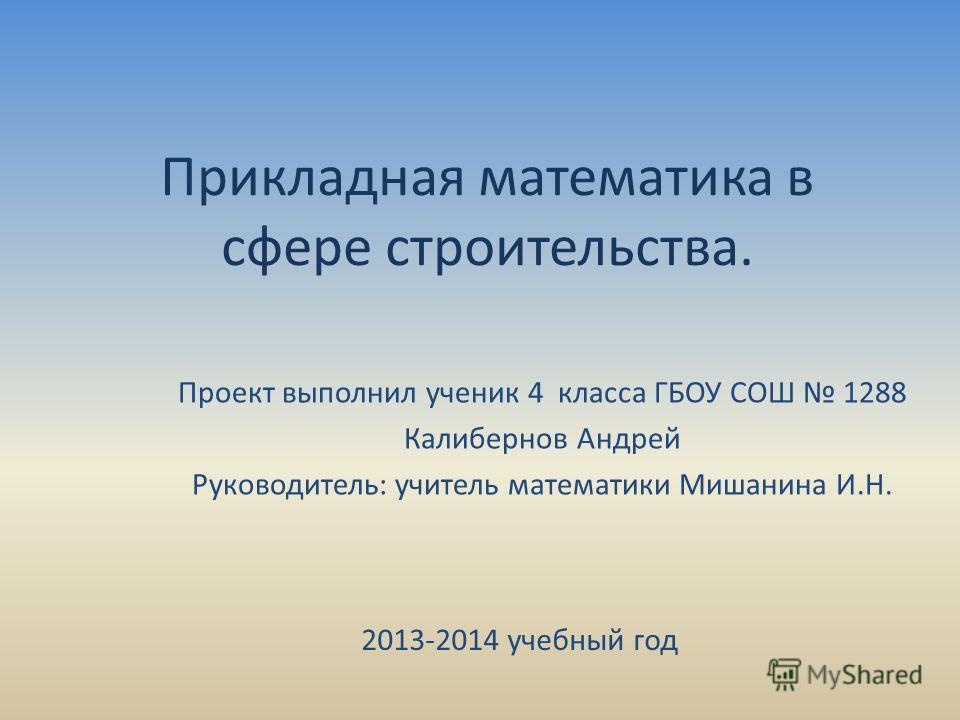 Прикладная математика в сфере строительства.

Проект выполнил ученик 4 класса ГБОУ СОШ № 1288
Калибернов Андрей
Руководитель: учитель математики Мишанина И.Н.

2013-2014 учебный год

MyShared